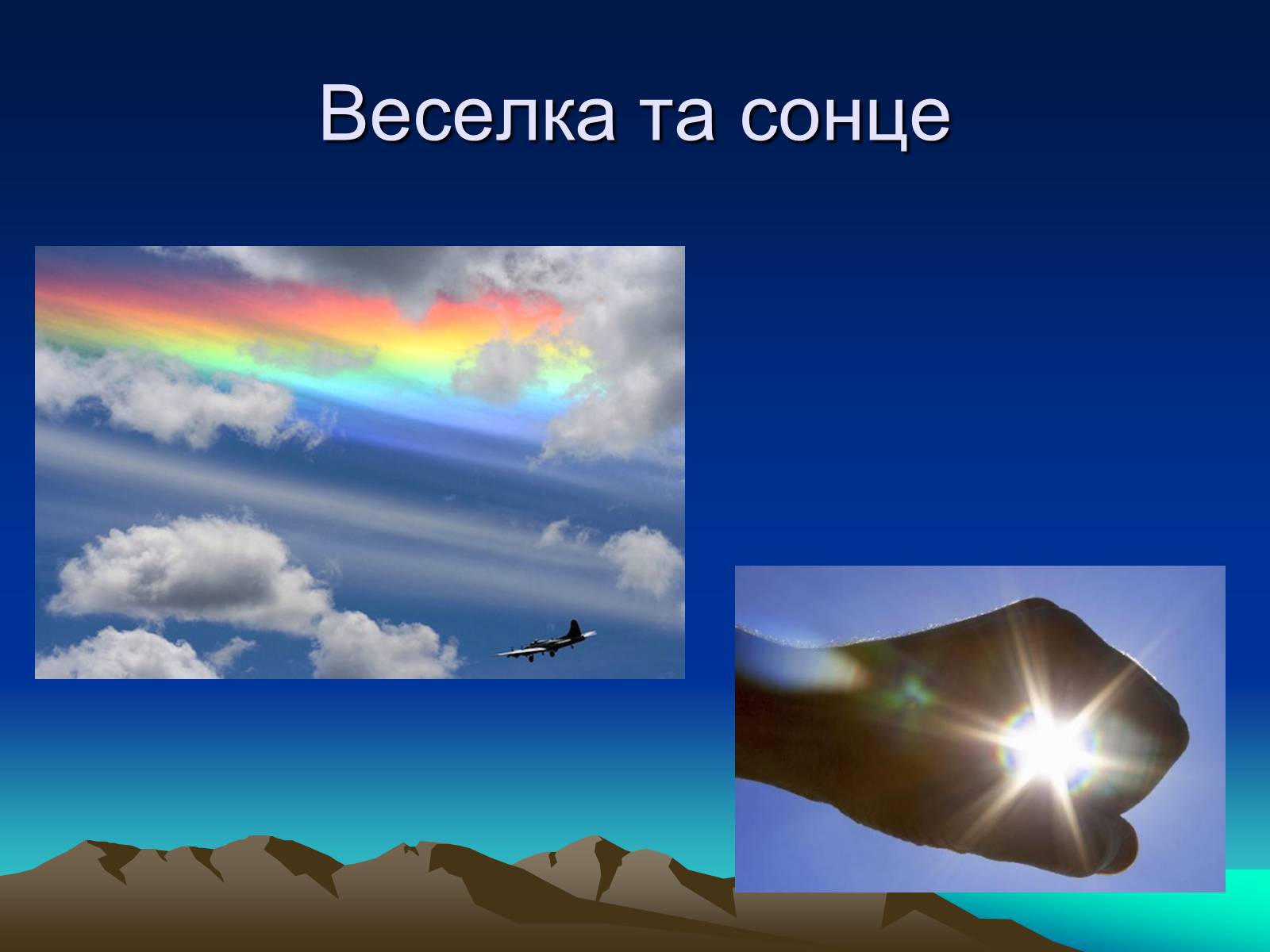 Веселка та сонце